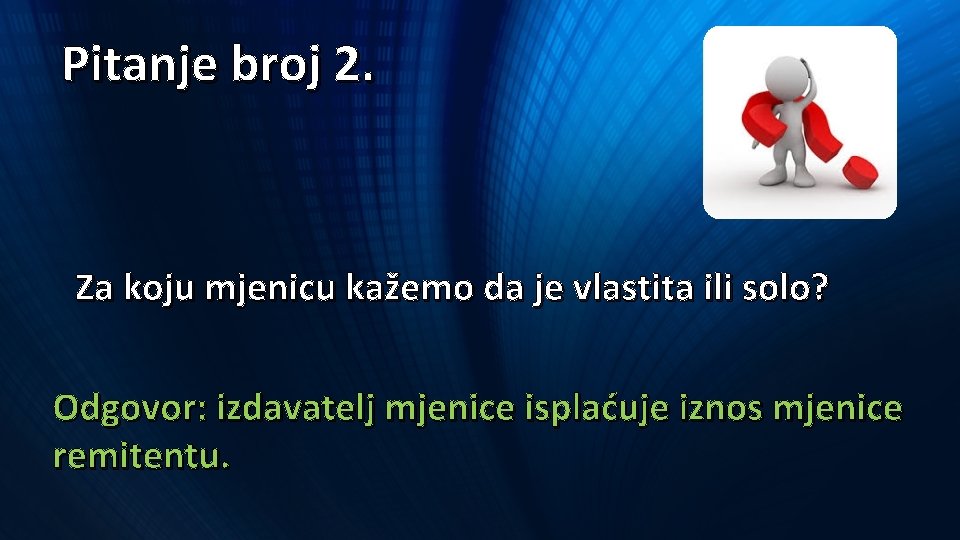 Pitanje broj 2.

Za koju mjenicu kažemo da je vlastita ili solo?

Odgovor: izdavatelj mjenice isplaćuje iznos mjenice remitentu.